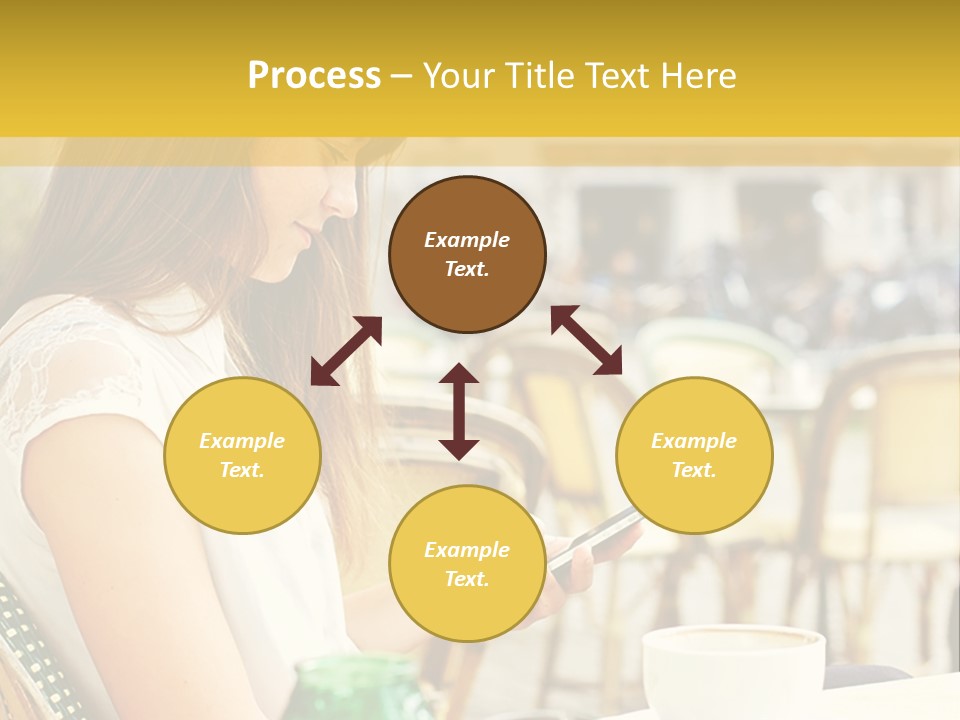 Process – Your Title Text Here

Example Text.

Example Text.

Example Text.

Example Text.